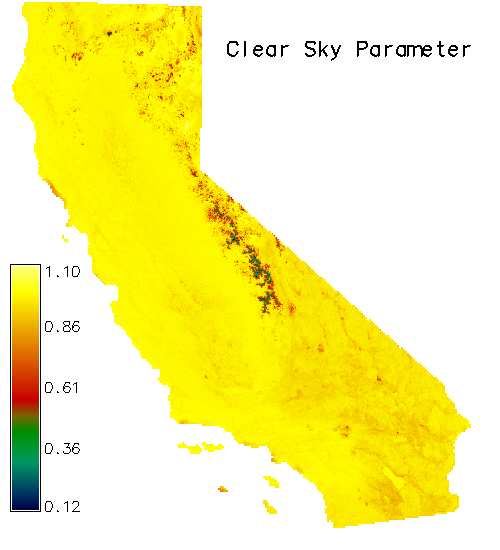 Clear Sky Parameter

1.10
0.86
0.61
0.36
0.12